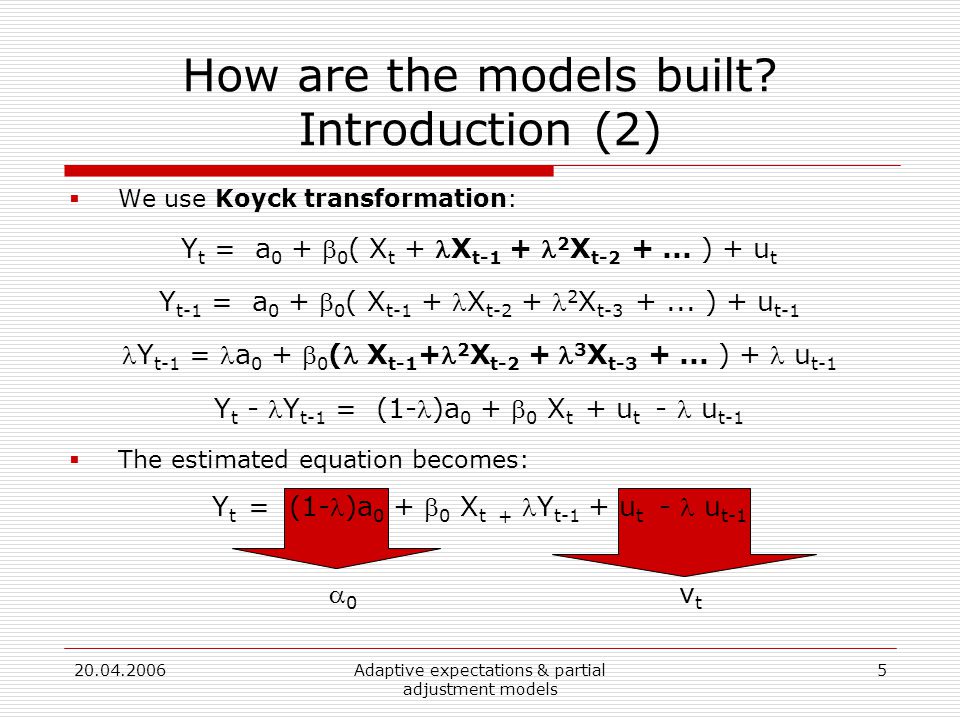 How are the models built? Introduction (2)

We use **Koyck transformation**:

$Y_t = a_0 + \beta_0( X_t + \lambda X_{t-1} + \lambda^2 X_{t-2} + ... ) + u_t$

$Y_{t-1} = a_0 + \beta_0( X_{t-1} + \lambda X_{t-2} + \lambda^2 X_{t-3} + ... ) + u_{t-1}$

$\lambda Y_{t-1} = \lambda a_0 + \beta_0(\lambda X_{t-1} + \lambda^2 X_{t-2} + \lambda^3 X_{t-3} + ... ) + \lambda u_{t-1}$

$Y_t - \lambda Y_{t-1} = (1-\lambda)a_0 + \beta_0 X_t + u_t - \lambda u_{t-1}$

The estimated equation becomes:

$Y_t = (1-\lambda)a_0 + \beta_0 X_t + \lambda Y_{t-1} + u_t - \lambda u_{t-1}$

$\alpha_0$

$v_t$

20.04.2006

Adaptive expectations & partial adjustment models

5